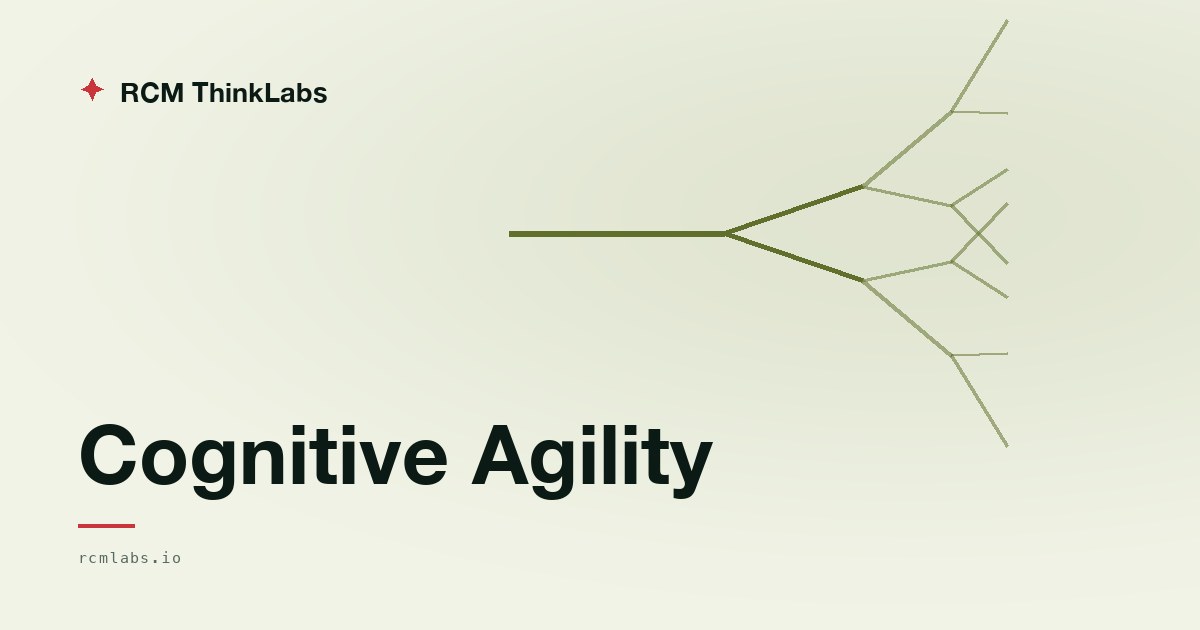 RCM ThinkLabs

Cognitive Agility

rcmlabs.io